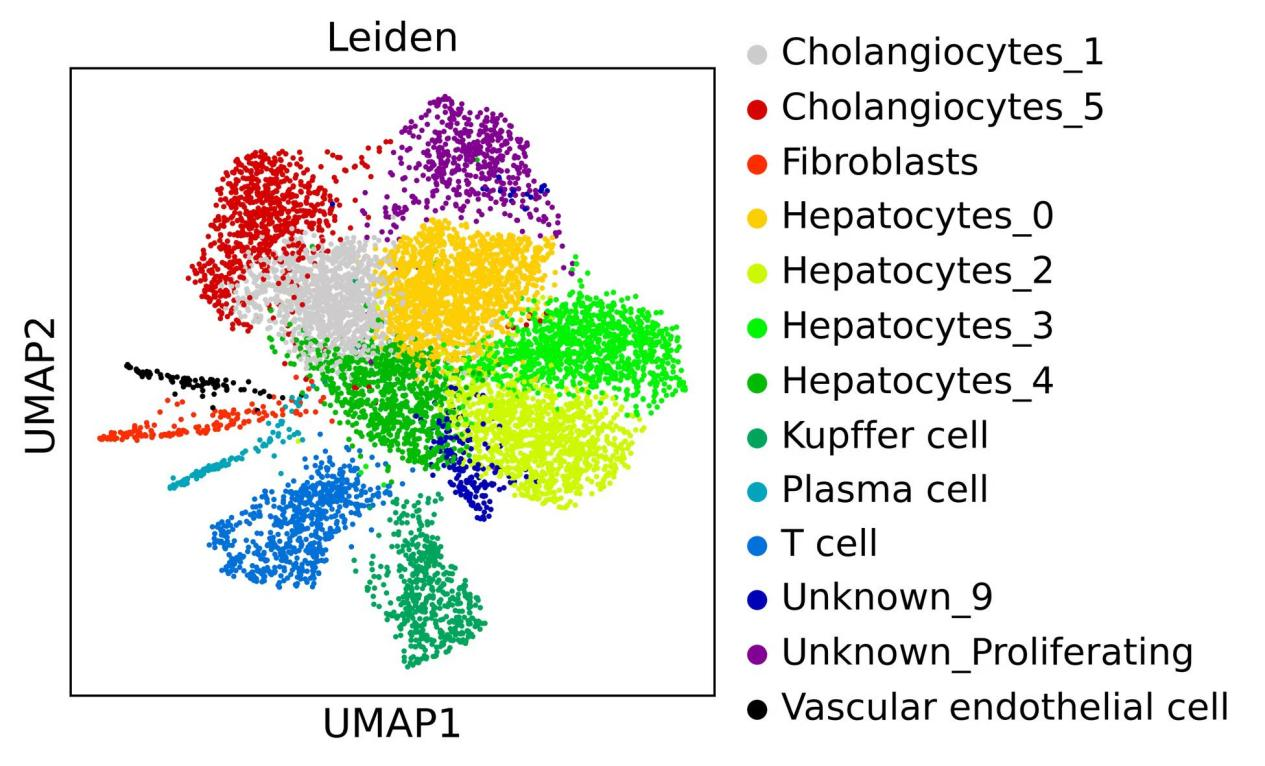 Leiden

UMAP2

UMAP1

Cholangiocytes_1
Cholangiocytes_5
Fibroblasts
Hepatocytes_0
Hepatocytes_2
Hepatocytes_3
Hepatocytes_4
Kupffer cell
Plasma cell
T cell
Unknown_9
Unknown_Proliferating
Vascular endothelial cell